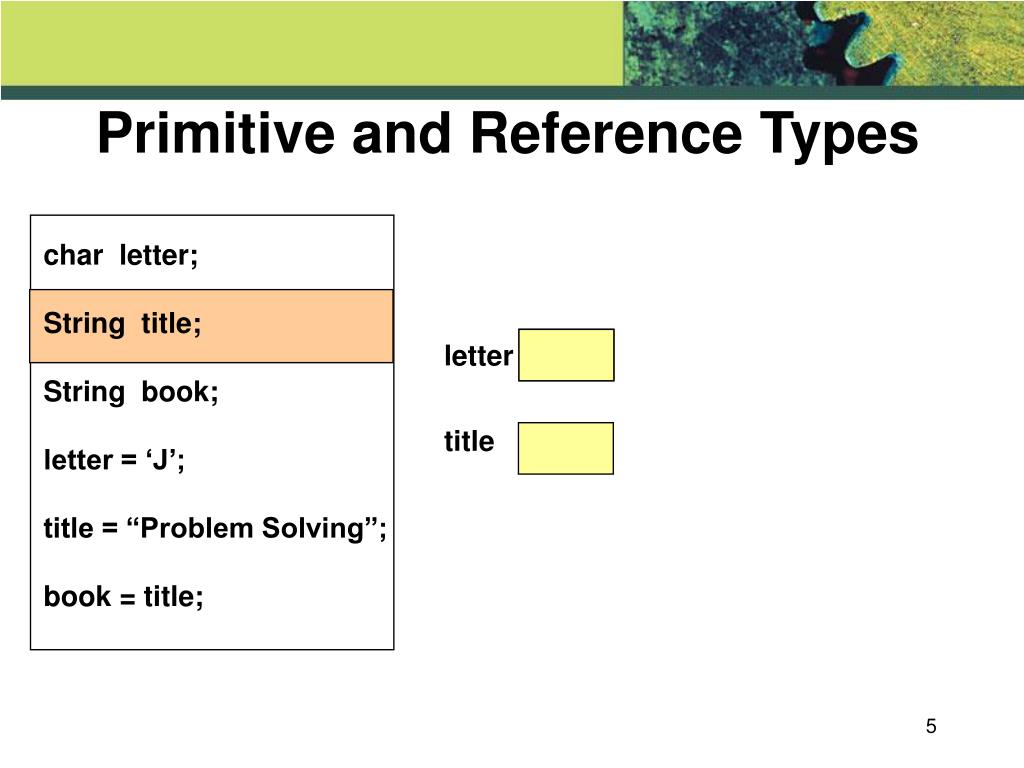 Primitive and Reference Types

char letter;

String title;

String book;

letter = ‘J’;

title = “Problem Solving”;

book = title;

letter

title

5